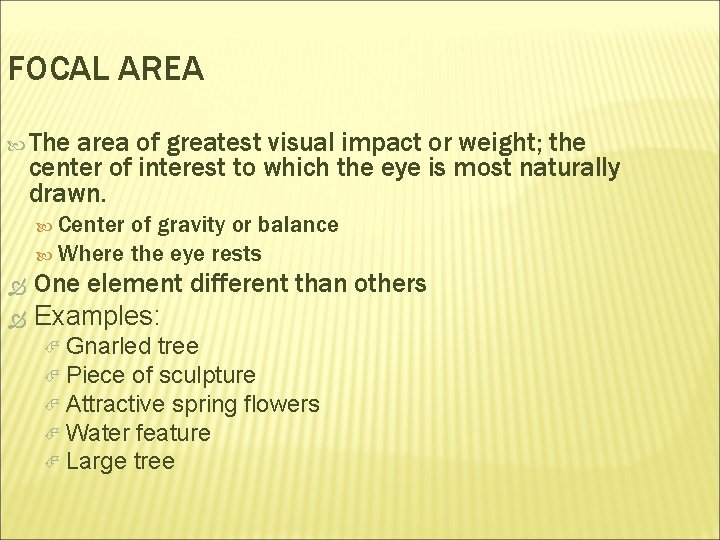 FOCAL AREA

The area of greatest visual impact or weight; the center of interest to which the eye is most naturally drawn.

Center of gravity or balance

Where the eye rests

One element different than others

Examples:

Gnarled tree

Piece of sculpture

Attractive spring flowers

Water feature

Large tree